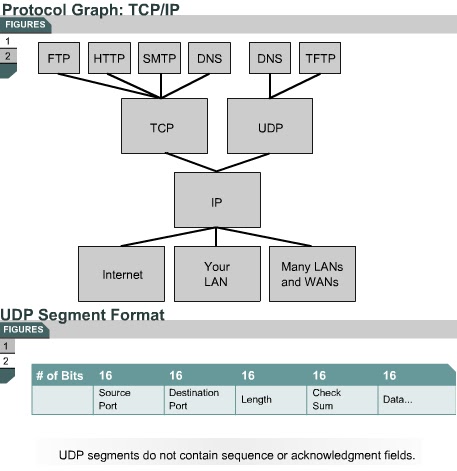 Protocol Graph: TCP/IP

FIGURES

1
2

FTP HTTP SMTP DNS DNS TFTP

TCP UDP

IP

Internet Your LAN Many LANs and WANs

UDP Segment Format

FIGURES

1
2

| # of Bits | 16 | 16 | 16 | 16 | 16 |
|---|---|---|---|---|---|
| | Source Port | Destination Port | Length | Check Sum | Data... |

UDP segments do not contain sequence or acknowledgment fields.